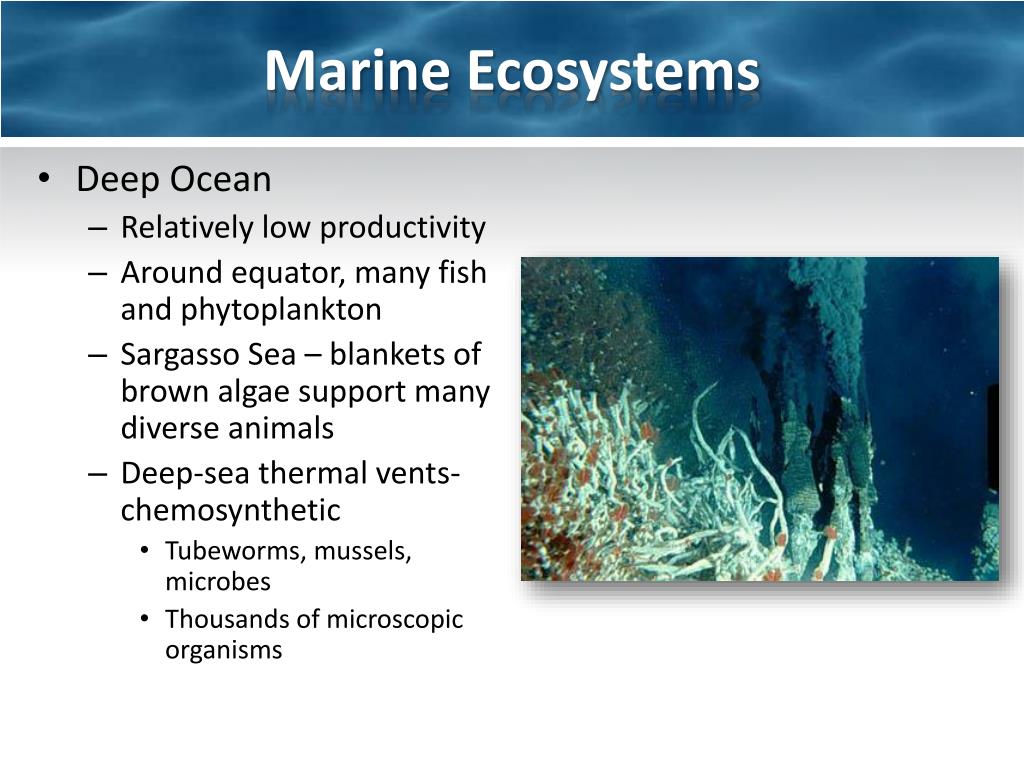 Marine Ecosystems

• Deep Ocean
– Relatively low productivity
– Around equator, many fish and phytoplankton
– Sargasso Sea – blankets of brown algae support many diverse animals
– Deep-sea thermal vents- chemosynthetic
• Tubeworms, mussels, microbes
• Thousands of microscopic organisms